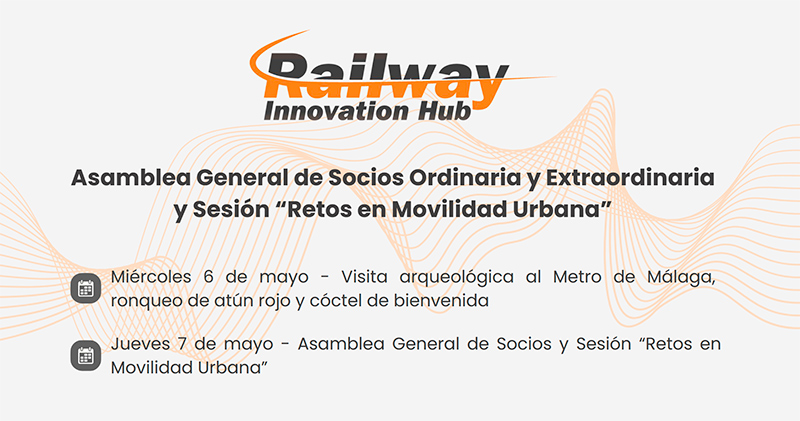 Railway
Innovation Hub

Asamblea General de Socios Ordinaria y Extraordinaria y Sesión “Retos en Movilidad Urbana”

Miércoles 6 de mayo - Visita arqueológica al Metro de Málaga, ronqueo de atún rojo y cóctel de bienvenida

Jueves 7 de mayo - Asamblea General de Socios y Sesión “Retos en Movilidad Urbana”